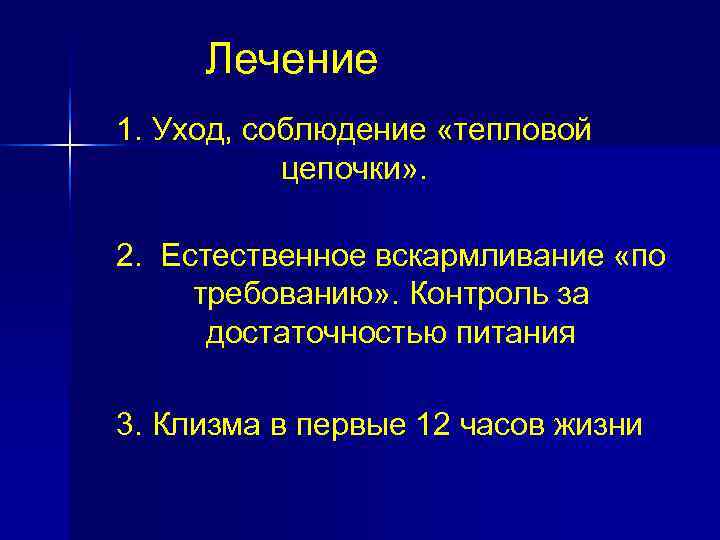 Лечение

1. Уход, соблюдение «тепловой цепочки».

2. Естественное вскармливание «по требованию». Контроль за достаточностью питания

3. Клизма в первые 12 часов жизни